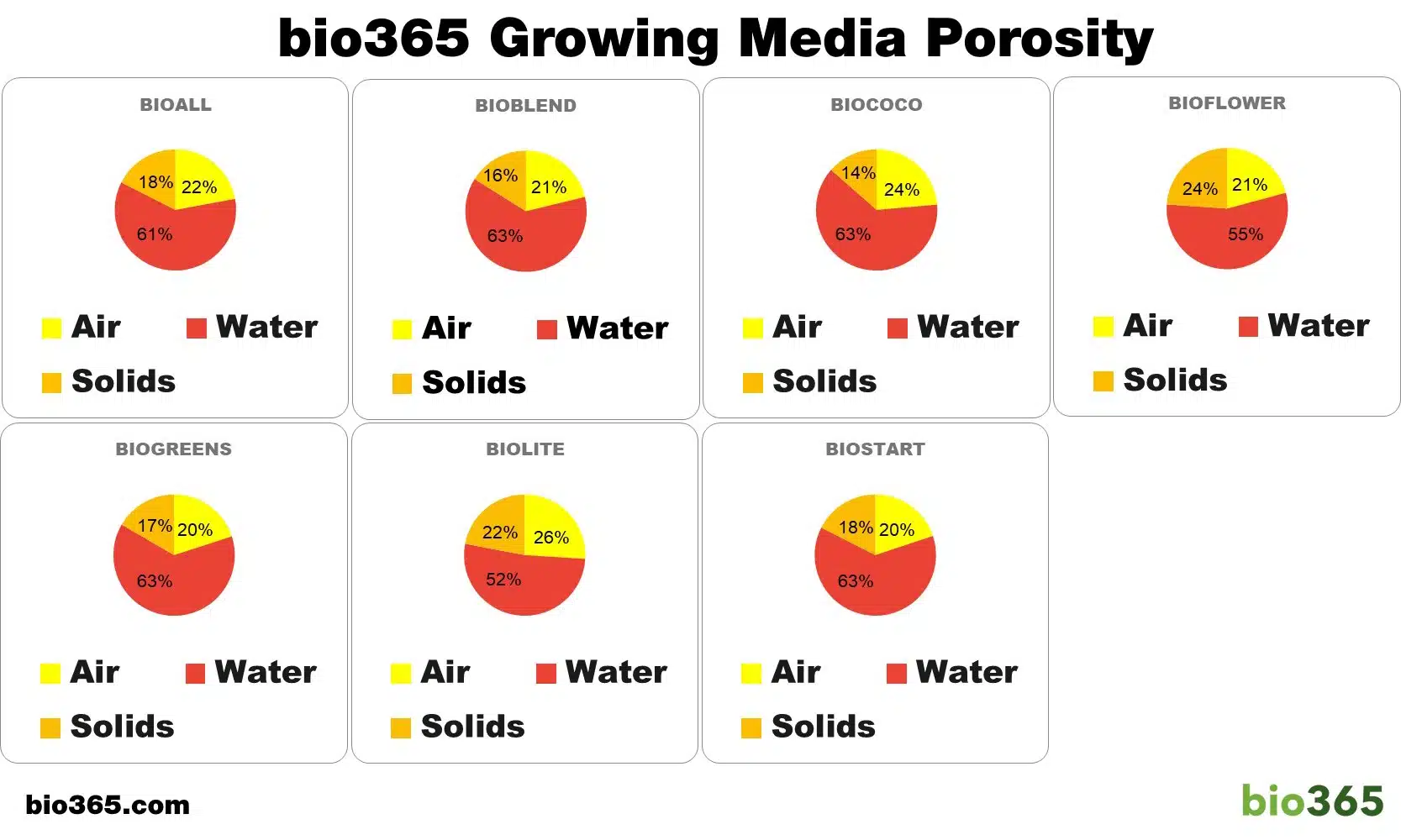 bio365 Growing Media Porosity

BIOALL

18% 22%
61%

Air Water
Solids

BIOBLEND

16% 21%
63%

Air Water
Solids

BIOCOCO

14% 24%
63%

Air Water
Solids

BIOFLOWER

24% 21%
55%

Air Water
Solids

BIOGREENS

17% 20%
63%

Air Water
Solids

BIOLITE

22% 26%
52%

Air Water
Solids

BIOSTART

18% 20%
63%

Air Water
Solids

bio365.com

bio365